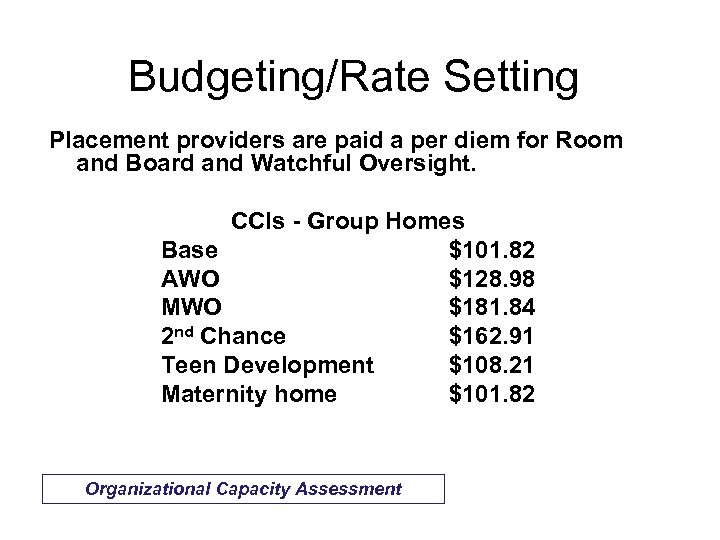 Budgeting/Rate Setting

Placement providers are paid a per diem for Room and Board and Watchful Oversight.

CCIs - Group Homes

| | |
|---|---|
| Base | \$101.82 |
| AWO | \$128.98 |
| MWO | \$181.84 |
| 2$^{nd}$ Chance | \$162.91 |
| Teen Development | \$108.21 |
| Maternity home | \$101.82 |

Organizational Capacity Assessment